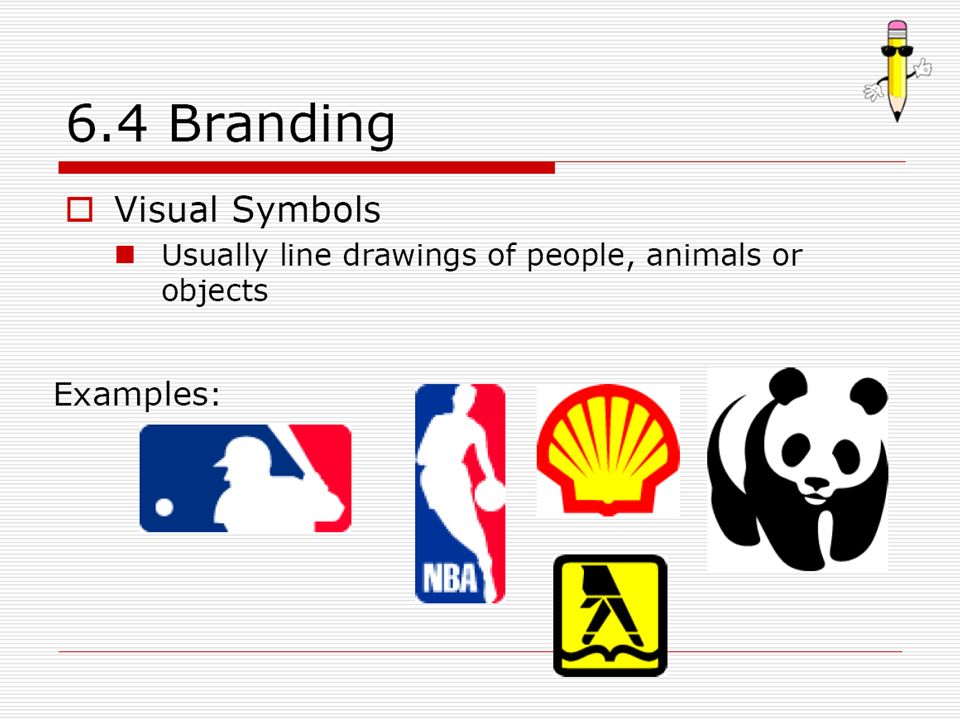 6.4 Branding

Visual Symbols

Usually line drawings of people, animals or objects

Examples:

NBA